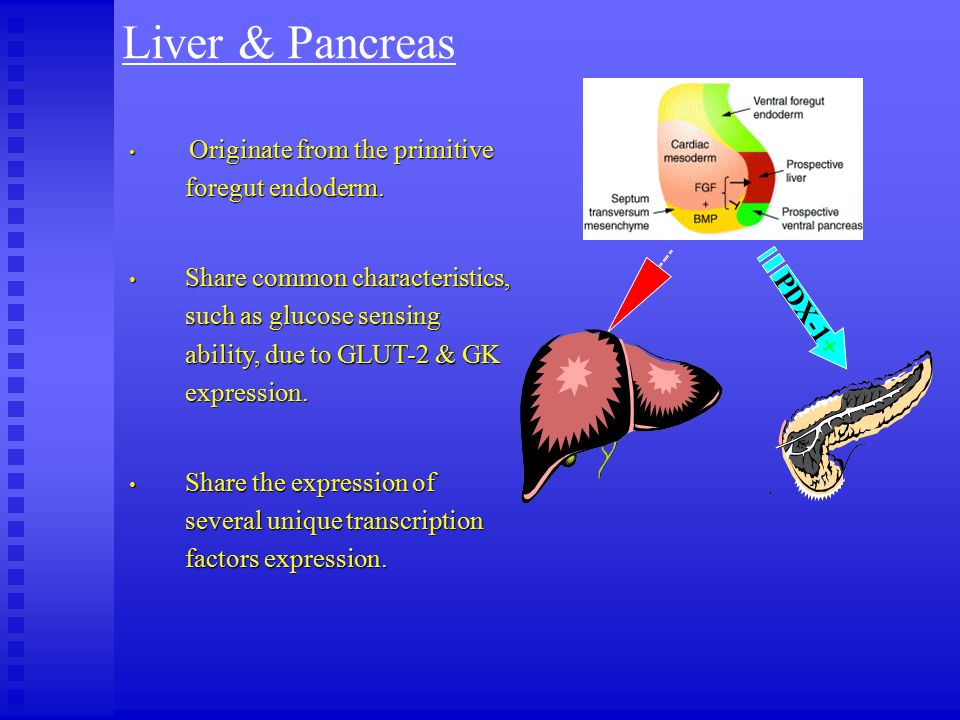 Liver & Pancreas

• Originate from the primitive foregut endoderm.

• Share common characteristics, such as glucose sensing ability, due to GLUT-2 & GK expression.

• Share the expression of several unique transcription factors expression.

Ventral foregut endoderm

Cardiac mesoderm

Prospective liver

FGF + BMP

Septum transversum mesenchyme

Prospective ventral pancreas

PDX-1 +